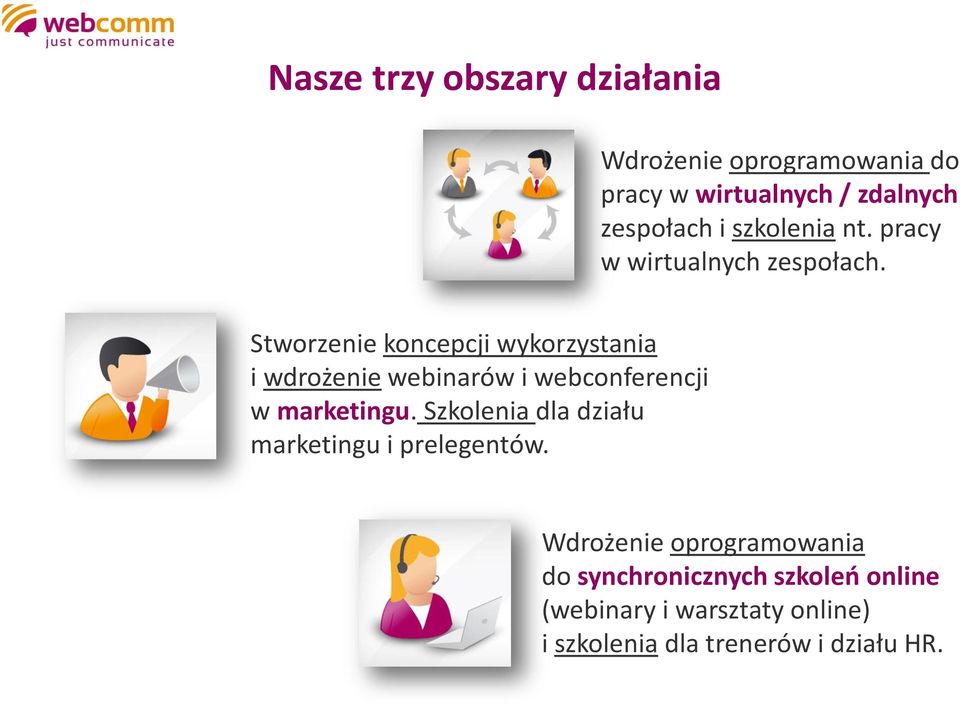 webcomm
just communicate

Nasze trzy obszary działania

Wdrożenie oprogramowania do pracy w wirtualnych / zdalnych zespołach i szkolenia nt. pracy w wirtualnych zespołach.

Stworzenie koncepcji wykorzystania i wdrożenie webinarów i webconferencji w marketingu. Szkolenia dla działu marketingu i prelegentów.

Wdrożenie oprogramowania do synchronicznych szkoleń online (webinary i warsztaty online) i szkolenia dla trenerów i działu HR.